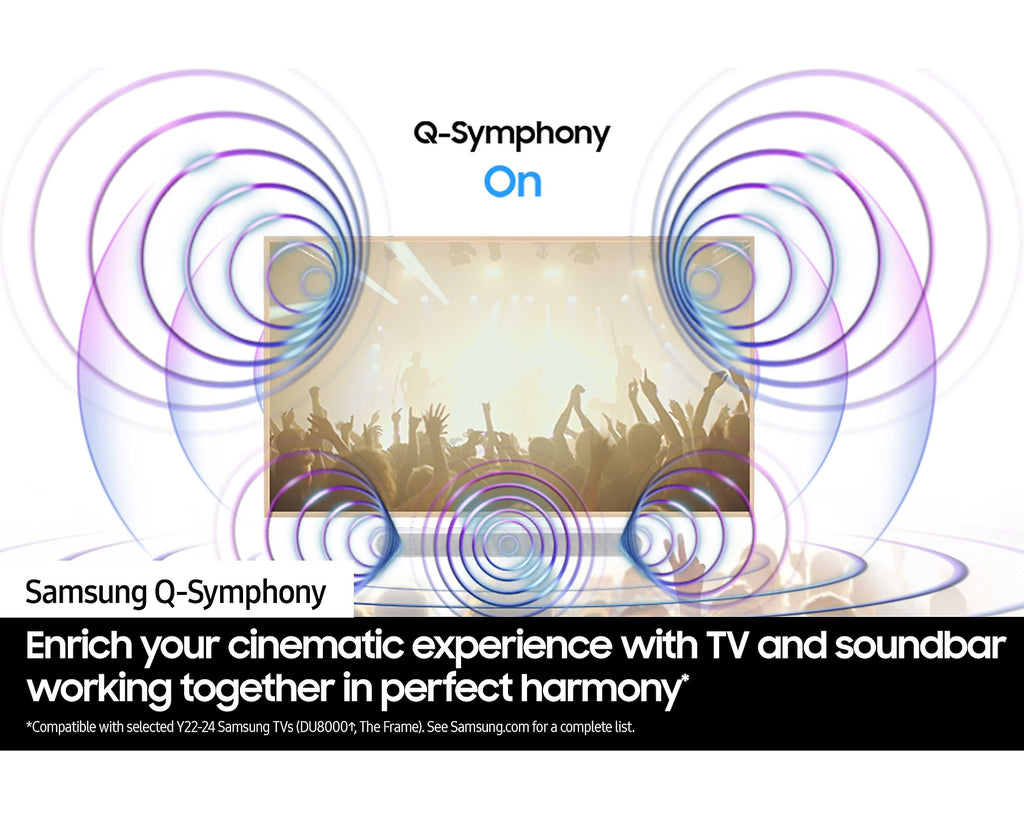 Q-Symphony
On

Samsung Q-Symphony

Enrich your cinematic experience with TV and soundbar working together in perfect harmony*

*Compatible with selected Y22-24 Samsung TVs (DU8000↑, The Frame). See Samsung.com for a complete list.